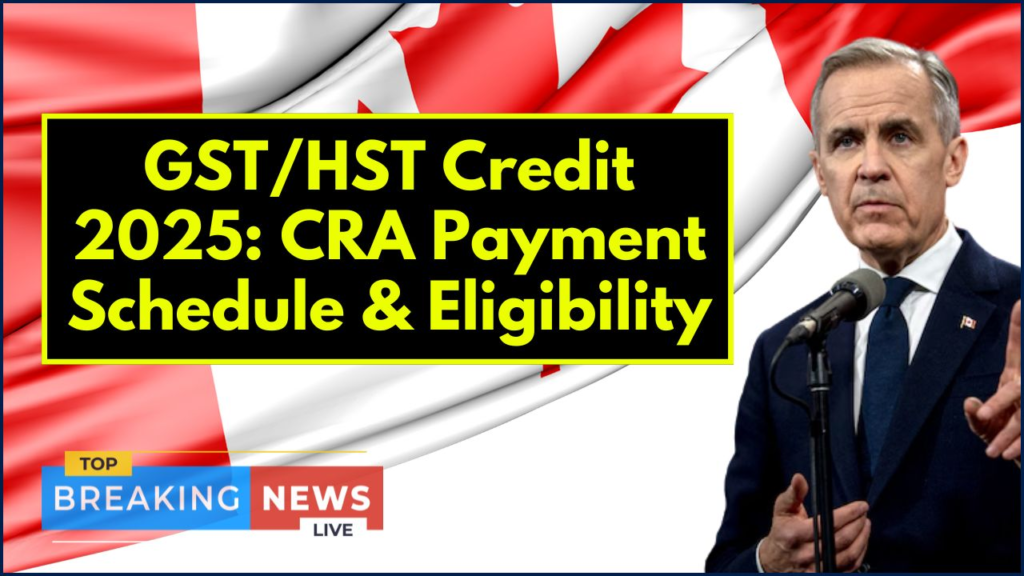 GST/HST Credit 2025: CRA Payment Schedule & Eligibility

TOP
BREAKING NEWS
LIVE